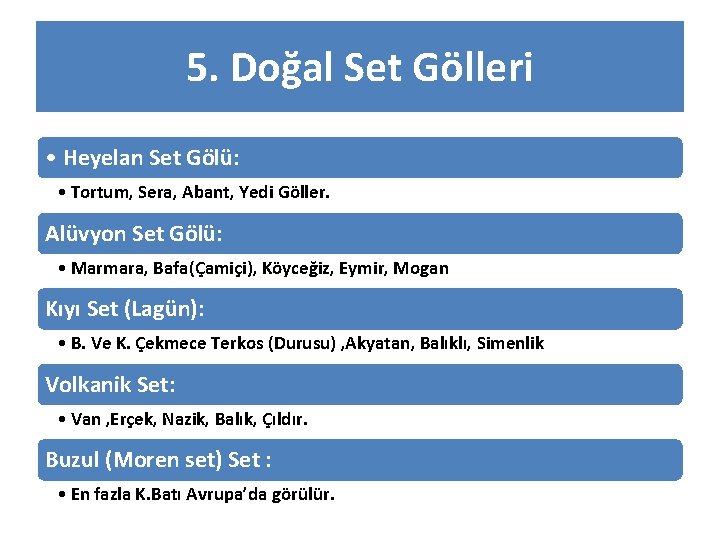 5. Doğal Set Gölleri

• Heyelan Set Gölü:

• Tortum, Sera, Abant, Yedi Göller.

Alüvyon Set Gölü:

• Marmara, Bafa(Çamiçi), Köyceğiz, Eymir, Mogan

Kıyı Set (Lagün):

• B. Ve K. Çekmece Terkos (Durusu) ,Akyatan, Balıklı, Simenlik

Volkanik Set:

• Van ,Erçek, Nazik, Balık, Çıldır.

Buzul (Moren set) Set :

• En fazla K.Batı Avrupa'da görülür.